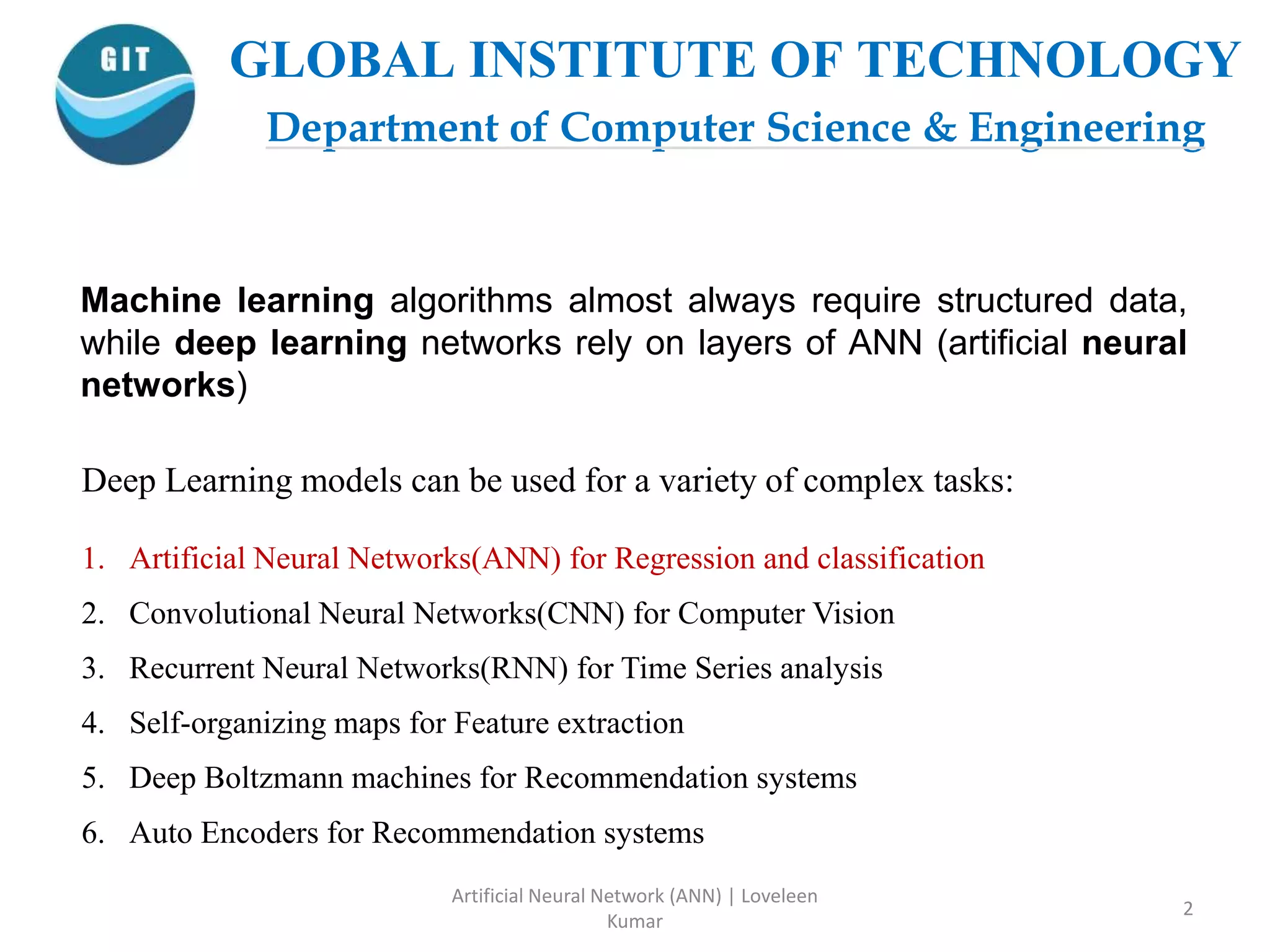 GIT

GLOBAL INSTITUTE OF TECHNOLOGY
Department of Computer Science & Engineering

Machine learning algorithms almost always require structured data, while deep learning networks rely on layers of ANN (artificial neural networks)

Deep Learning models can be used for a variety of complex tasks:

1. Artificial Neural Networks(ANN) for Regression and classification
2. Convolutional Neural Networks(CNN) for Computer Vision
3. Recurrent Neural Networks(RNN) for Time Series analysis
4. Self-organizing maps for Feature extraction
5. Deep Boltzmann machines for Recommendation systems
6. Auto Encoders for Recommendation systems

Artificial Neural Network (ANN) | Loveleen Kumar

2